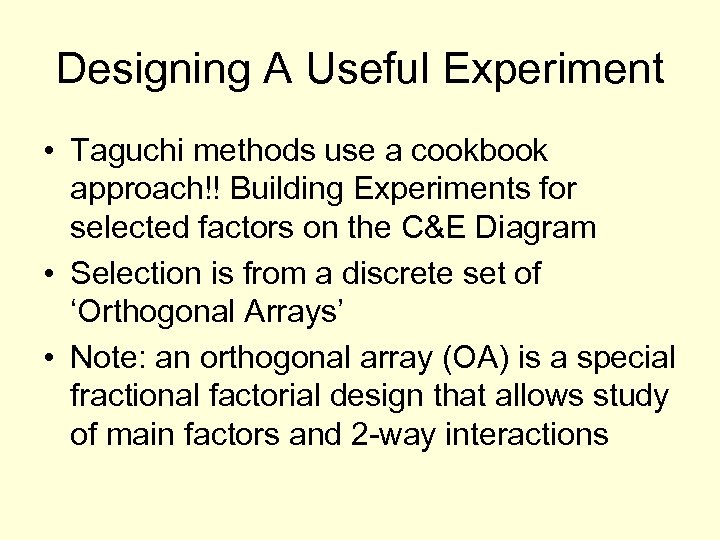 Designing A Useful Experiment

• Taguchi methods use a cookbook approach!! Building Experiments for selected factors on the C&E Diagram

• Selection is from a discrete set of ‘Orthogonal Arrays’

• Note: an orthogonal array (OA) is a special fractional factorial design that allows study of main factors and 2-way interactions